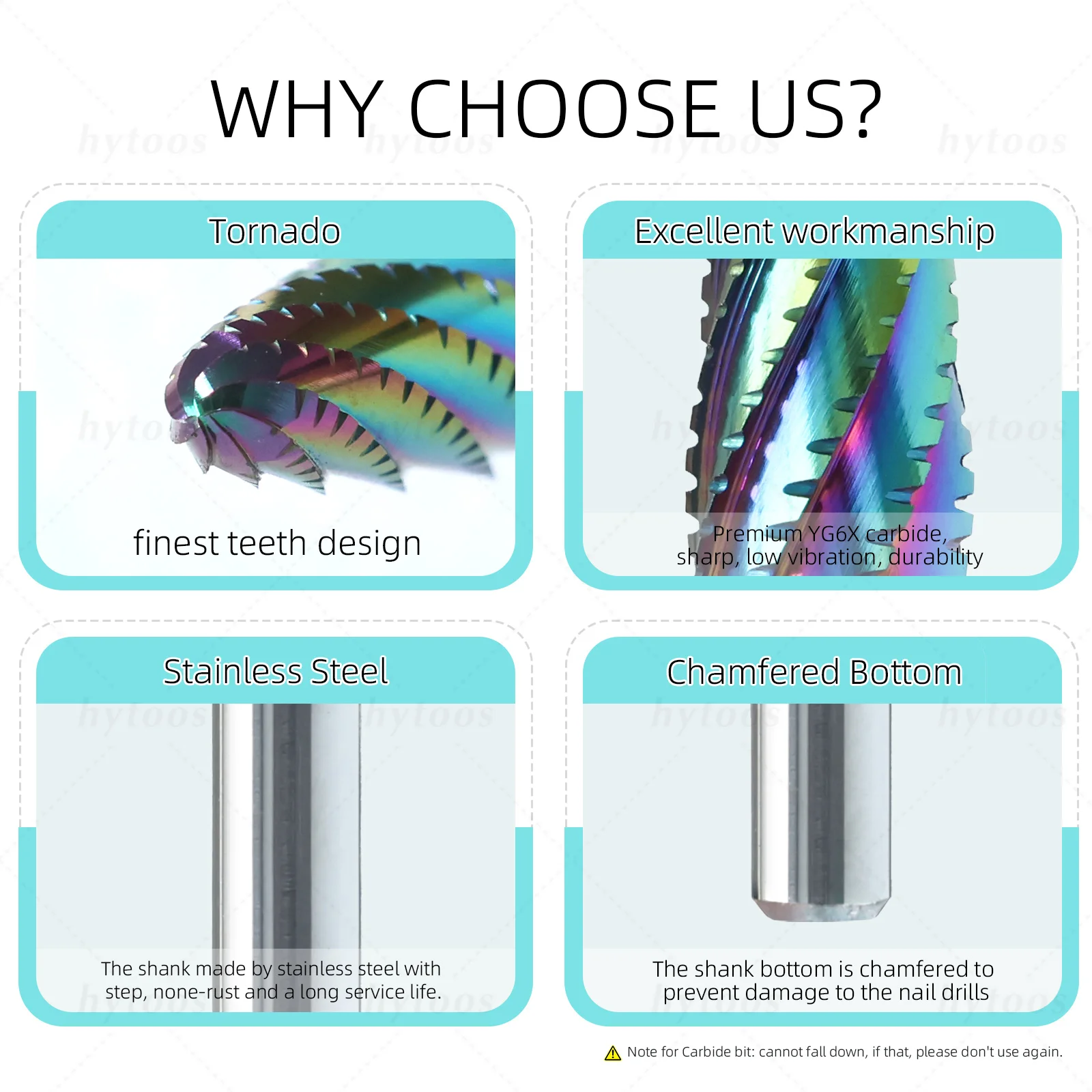 WHY CHOOSE US?

hytoos hytoos hytoos hytoos

Tornado

finest teeth design

Excellent workmanship

Premium YG6X carbide, sharp, low vibration, durability

Stainless Steel

The shank made by stainless steel with step, none-rust and a long service life.

Chamfered Bottom

The shank bottom is chamfered to prevent damage to the nail drills

Note for Carbide bit: cannot fall down, if that, please don't use again.